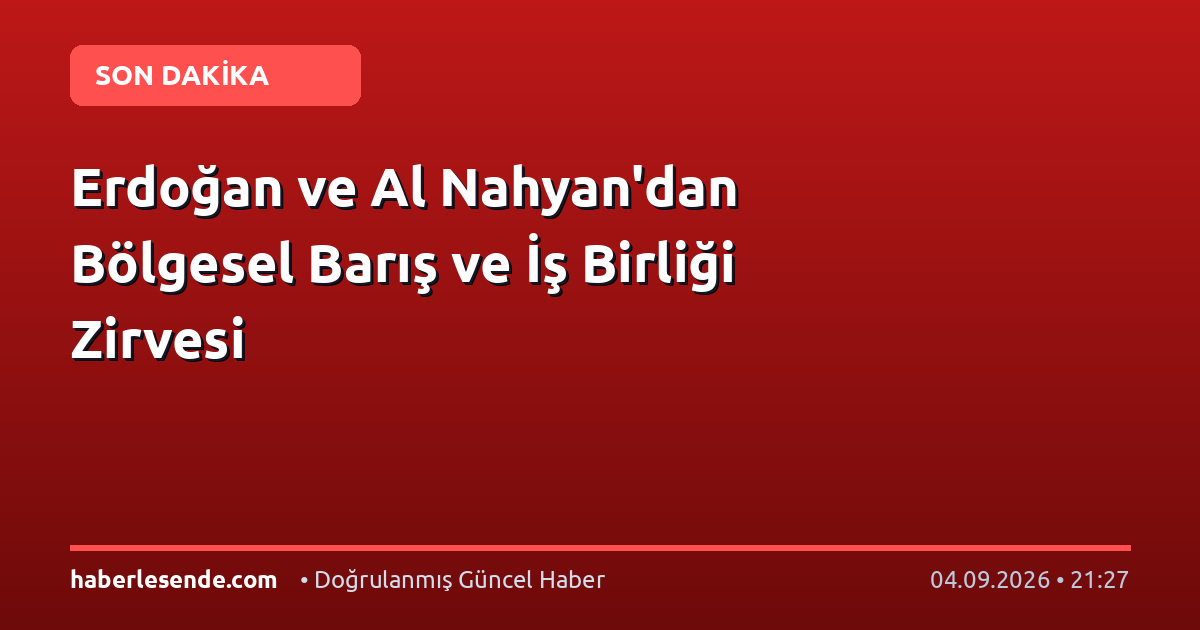 SON DAKİKA

Erdoğan ve Al Nahyan'dan Bölgesel Barış ve İş Birliği Zirvesi

haberlesende.com • Doğrulanmış Güncel Haber 04.09.2026 • 21:27